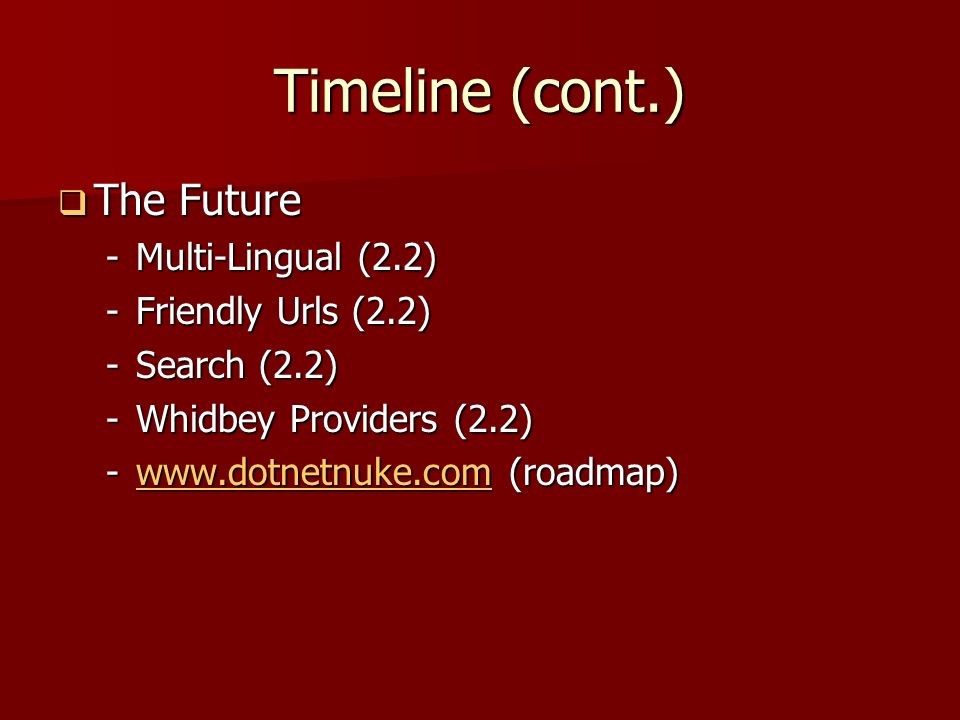 Timeline (cont.)

The Future

- Multi-Lingual (2.2)
- Friendly Urls (2.2)
- Search (2.2)
- Whidbey Providers (2.2)
- www.dotnetnuke.com (roadmap)